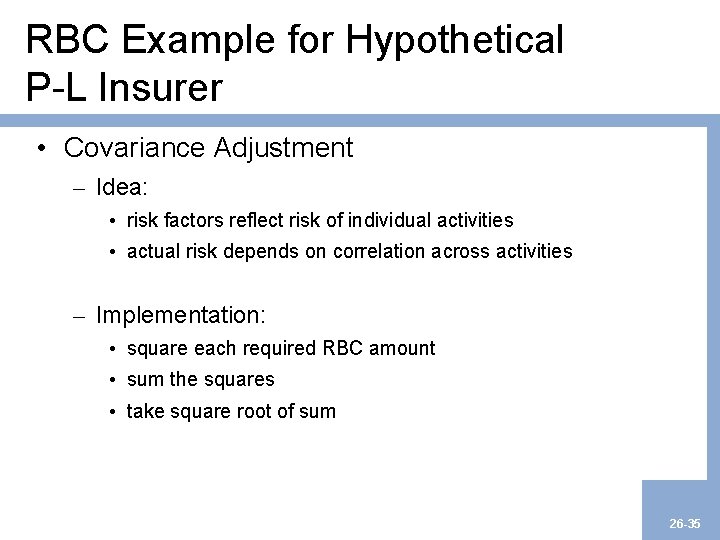 RBC Example for Hypothetical P-L Insurer

• Covariance Adjustment
– Idea:
• risk factors reflect risk of individual activities
• actual risk depends on correlation across activities

– Implementation:
• square each required RBC amount
• sum the squares
• take square root of sum

26-35